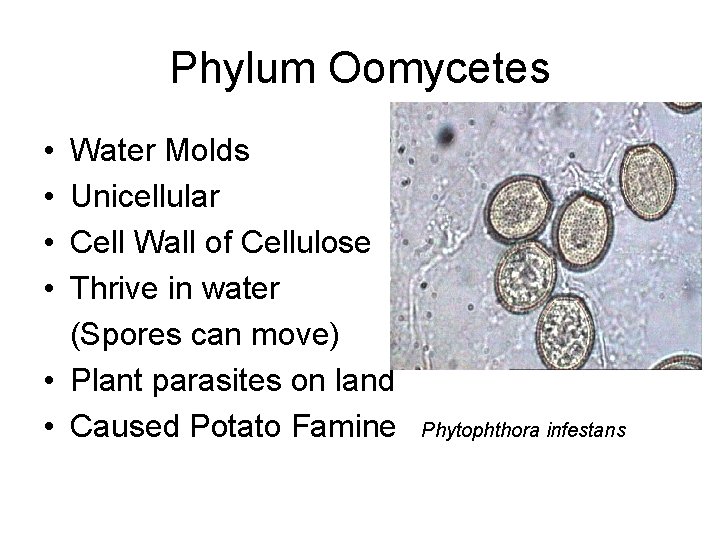 Phylum Oomycetes

• Water Molds
• Unicellular
• Cell Wall of Cellulose
• Thrive in water
(Spores can move)
• Plant parasites on land
• Caused Potato Famine

Phytophthora infestans